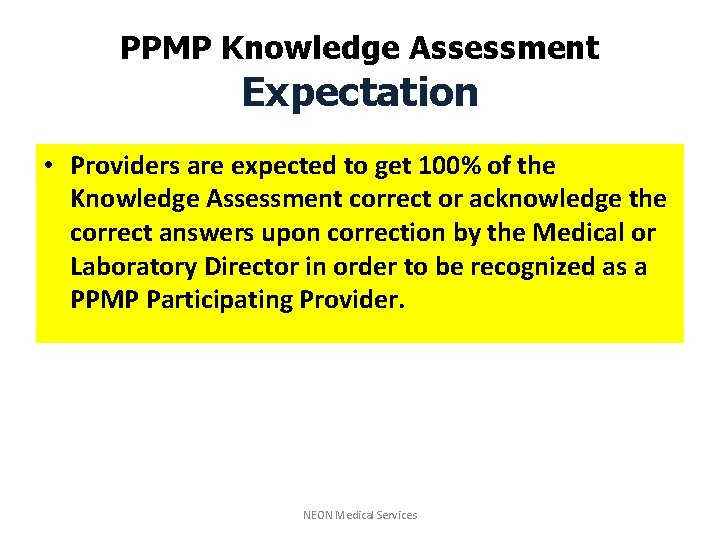 PPMP Knowledge Assessment
Expectation

• Providers are expected to get 100% of the Knowledge Assessment correct or acknowledge the correct answers upon correction by the Medical or Laboratory Director in order to be recognized as a PPMP Participating Provider.

NEON Medical Services